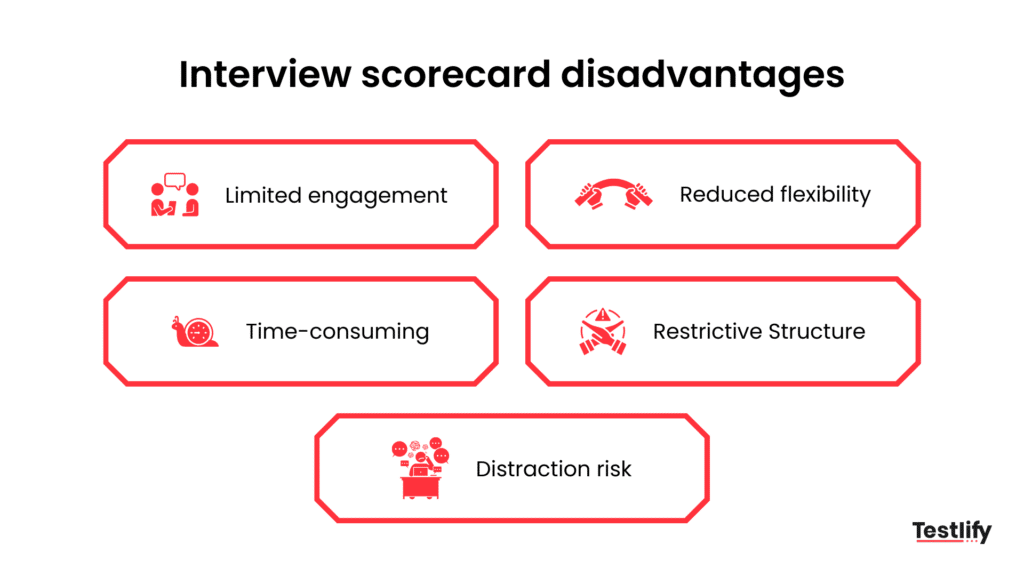 Interview scorecard disadvantages

Limited engagement

Reduced flexibility

Time-consuming

Restrictive Structure

Distraction risk

Testlify